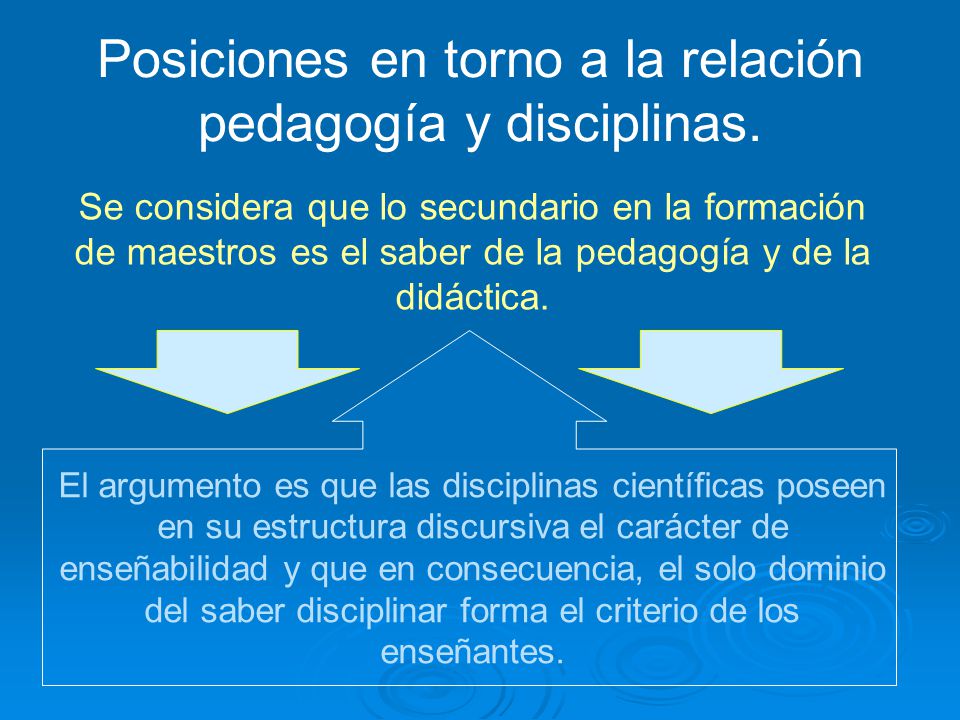 Posiciones en torno a la relación pedagogía y disciplinas.

Se considera que lo secundario en la formación de maestros es el saber de la pedagogía y de la didáctica.

El argumento es que las disciplinas científicas poseen en su estructura discursiva el carácter de enseñabilidad y que en consecuencia, el solo dominio del saber disciplinar forma el criterio de los enseñantes.